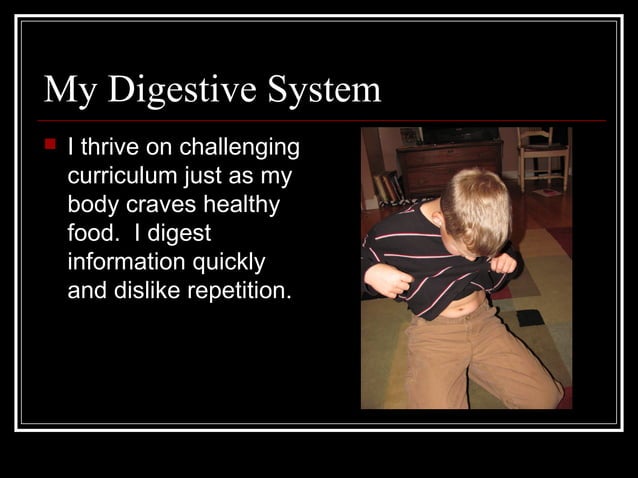 My Digestive System

I thrive on challenging curriculum just as my body craves healthy food. I digest information quickly and dislike repetition.